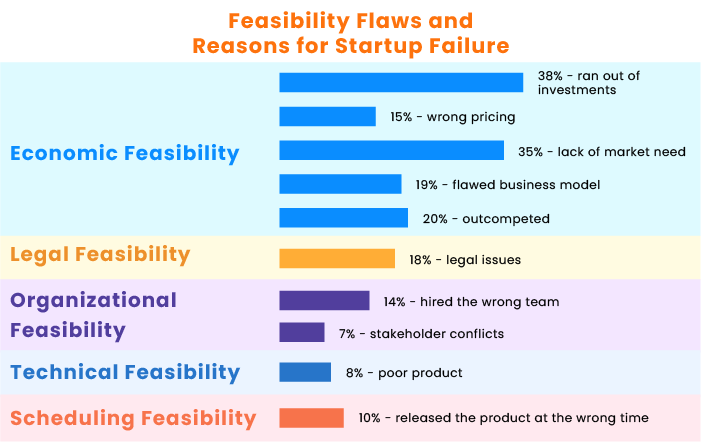 Feasibility Flaws and Reasons for Startup Failure

Economic Feasibility

38% - ran out of investments

15% - wrong pricing

35% - lack of market need

19% - flawed business model

20% - outcompeted

Legal Feasibility

18% - legal issues

Organizational Feasibility

14% - hired the wrong team

7% - stakeholder conflicts

Technical Feasibility

8% - poor product

Scheduling Feasibility

10% - released the product at the wrong time